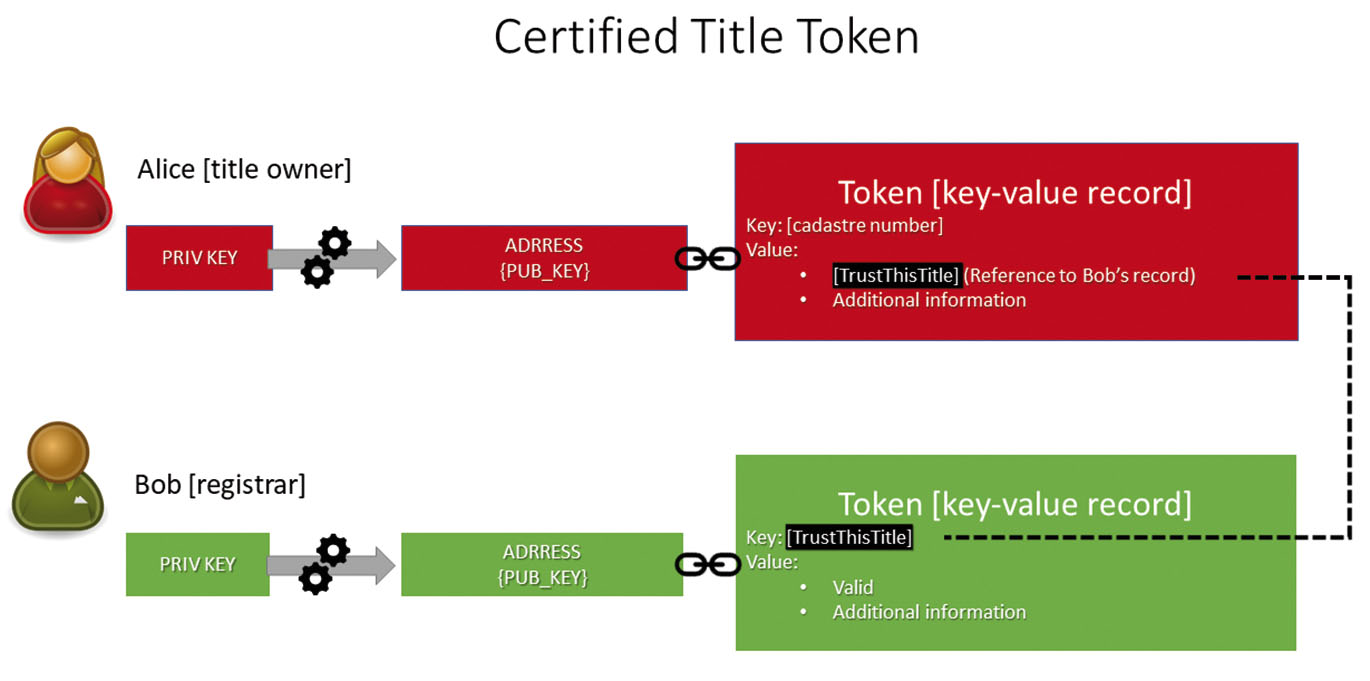 Certified Title Token

Alice [title owner]

PRIV KEY

ADRRESS {PUB_KEY}

Token [key-value record]
Key: [cadastre number]
Value:
• [TrustThisTitle] (Reference to Bob's record)
• Additional information

Bob [registrar]

PRIV KEY

ADRRESS {PUB_KEY}

Token [key-value record]
Key: [TrustThisTitle]
Value:
• Valid
• Additional information